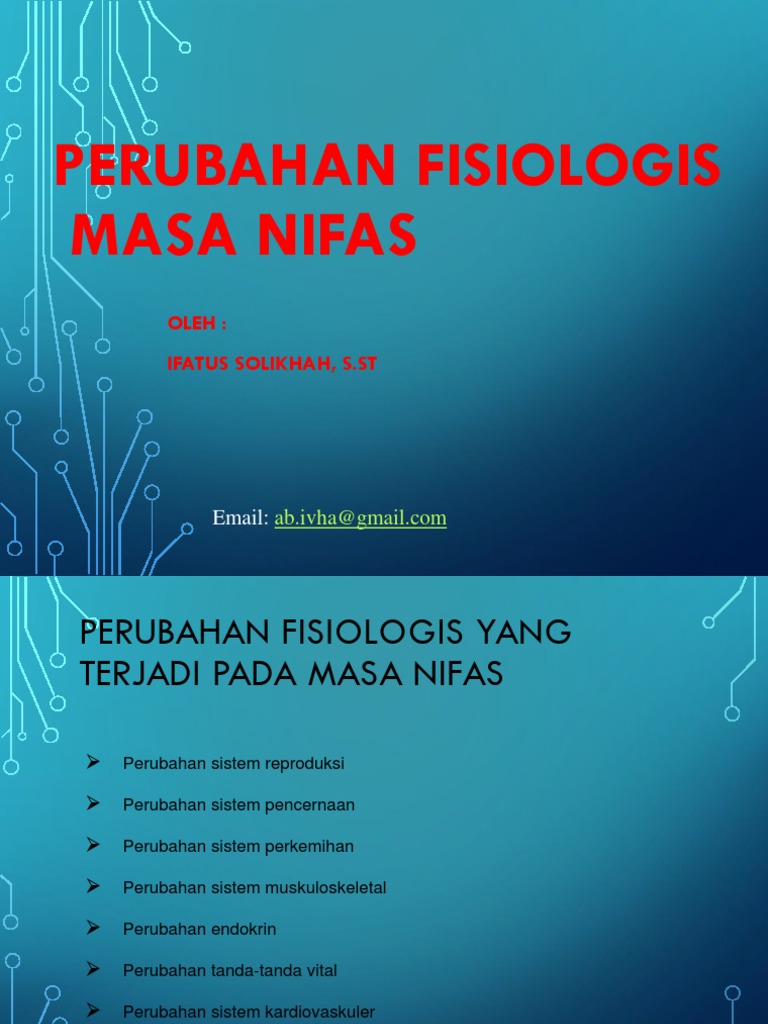 PERUBAHAN FISIOLOGIS MASA NIFAS

OLEH :

IFATUS SOLIKHAH, S.ST

Email: ab.ivha@gmail.com

PERUBAHAN FISIOLOGIS YANG TERJADI PADA MASA NIFAS

➢ Perubahan sistem reproduksi

➢ Perubahan sistem pencernaan

➢ Perubahan sistem perkemihan

➢ Perubahan sistem muskuloskeletal

➢ Perubahan endokrin

➢ Perubahan tanda-tanda vital

➢ Perubahan sistem kardiovaskuler